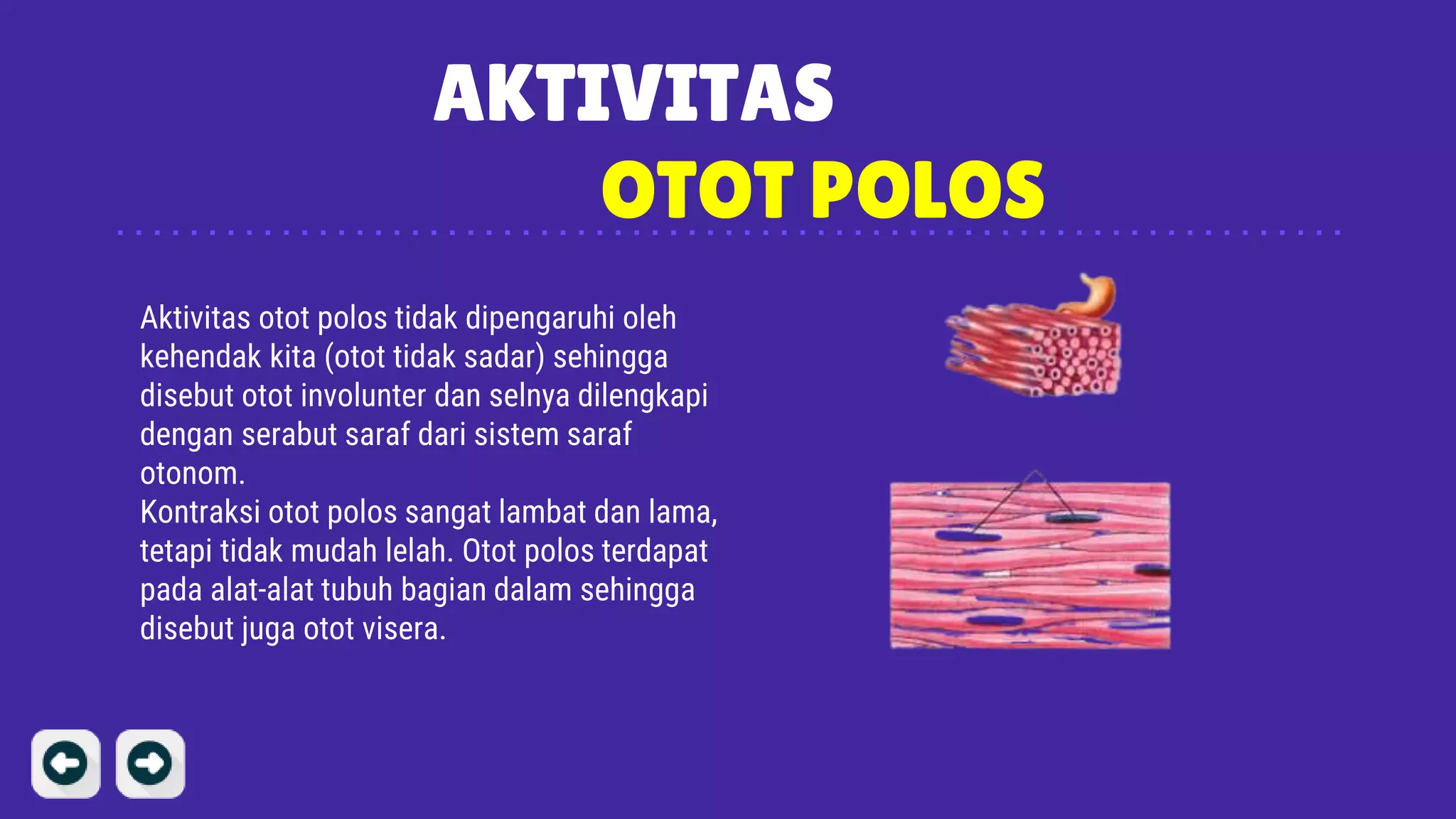 AKTIVITAS
OTOT POLOS

Aktivitas otot polos tidak dipengaruhi oleh kehendak kita (otot tidak sadar) sehingga disebut otot involunter dan selnya dilengkapi dengan serabut saraf dari sistem saraf otonom.
Kontraksi otot polos sangat lambat dan lama, tetapi tidak mudah lelah. Otot polos terdapat pada alat-alat tubuh bagian dalam sehingga disebut juga otot visera.